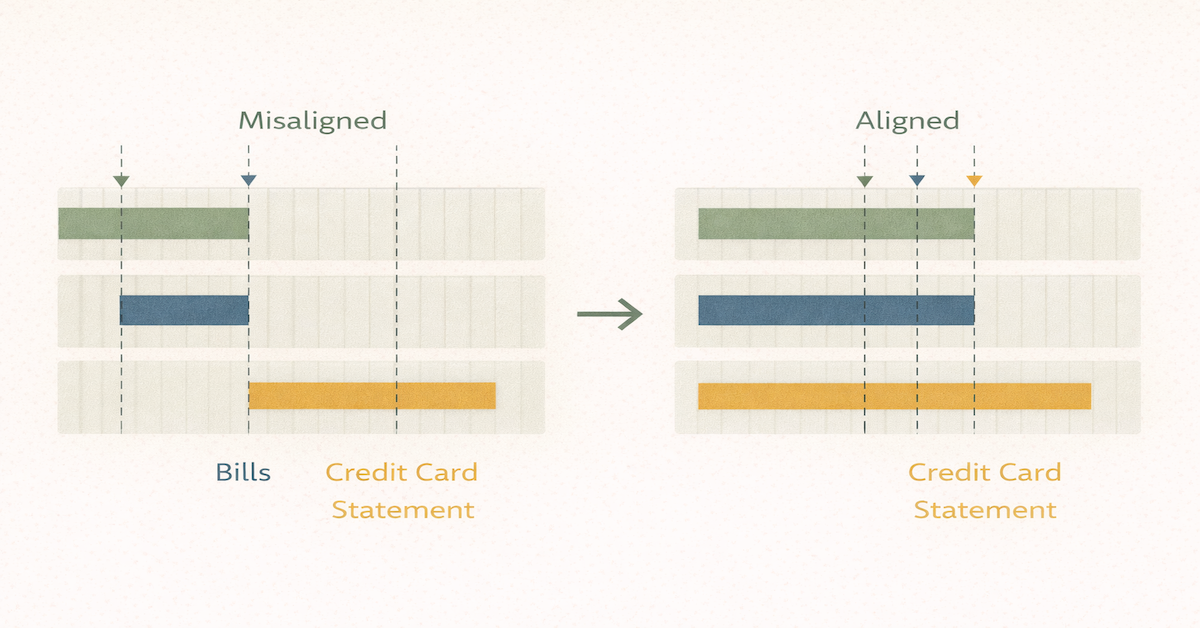 Misaligned

Bills

Credit Card Statement

Aligned

Credit Card Statement